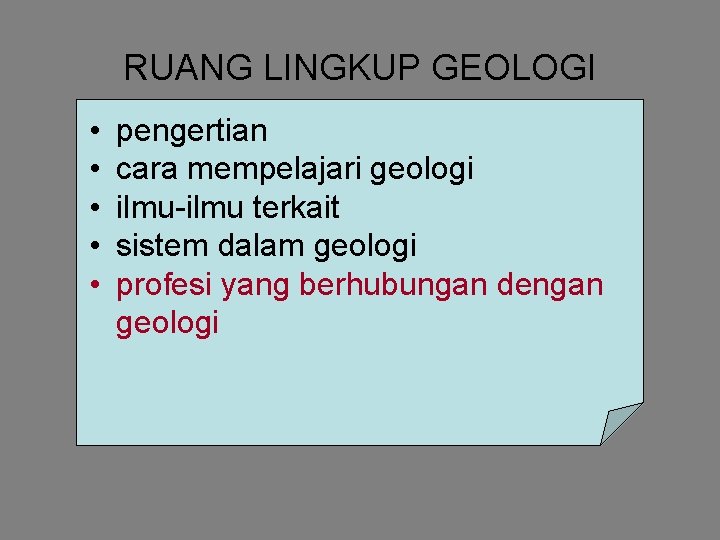 RUANG LINGKUP GEOLOGI

• pengertian
• cara mempelajari geologi
• ilmu-ilmu terkait
• sistem dalam geologi
• profesi yang berhubungan dengan geologi